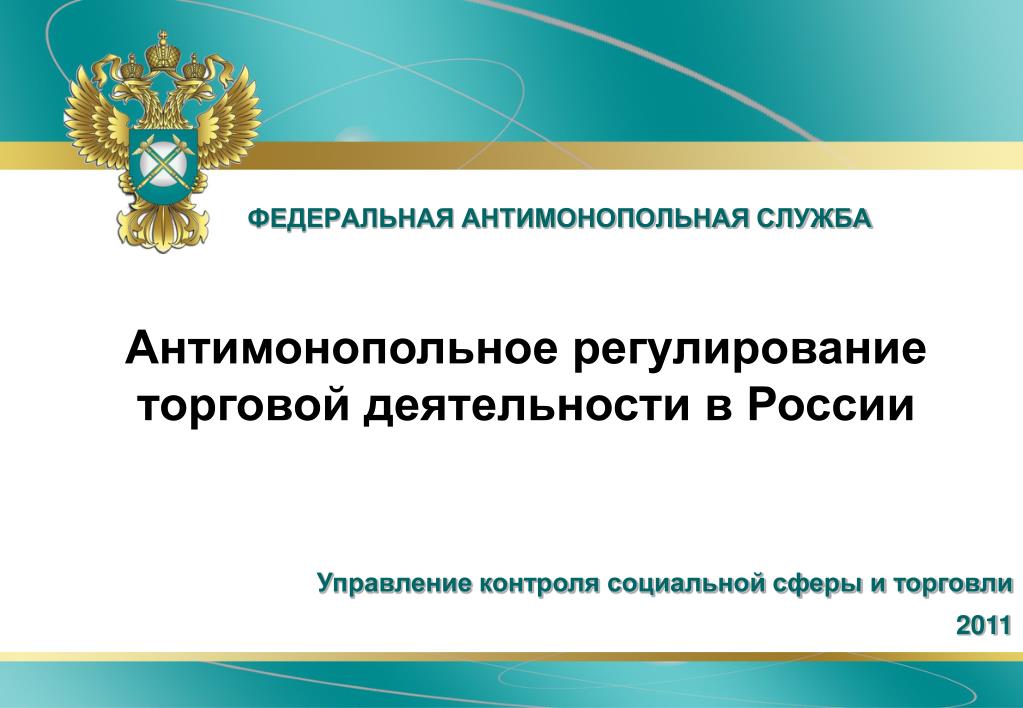 ФЕДЕРАЛЬНАЯ АНТИМОНОПОЛЬНАЯ СЛУЖБА

Антимонопольное регулирование торговой деятельности в России

Управление контроля социальной сферы и торговли

2011